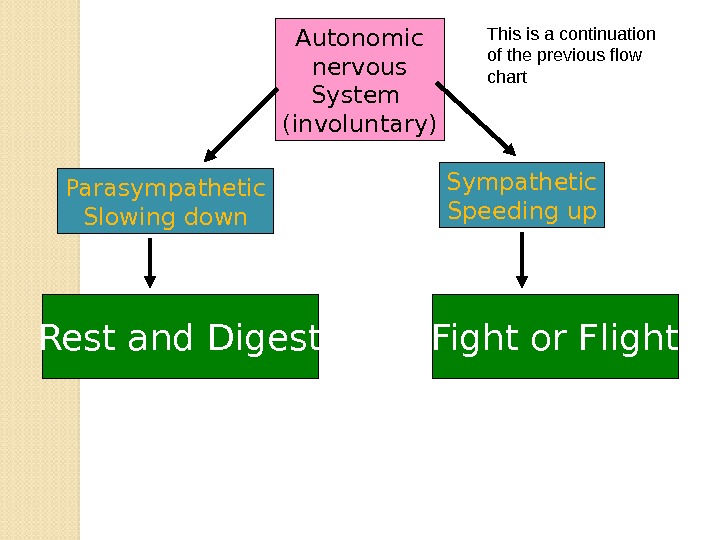 Autonomic nervous System (involuntary)

This is a continuation of the previous flow chart

Parasympathetic Slowing down

Sympathetic Speeding up

Rest and Digest

Fight or Flight